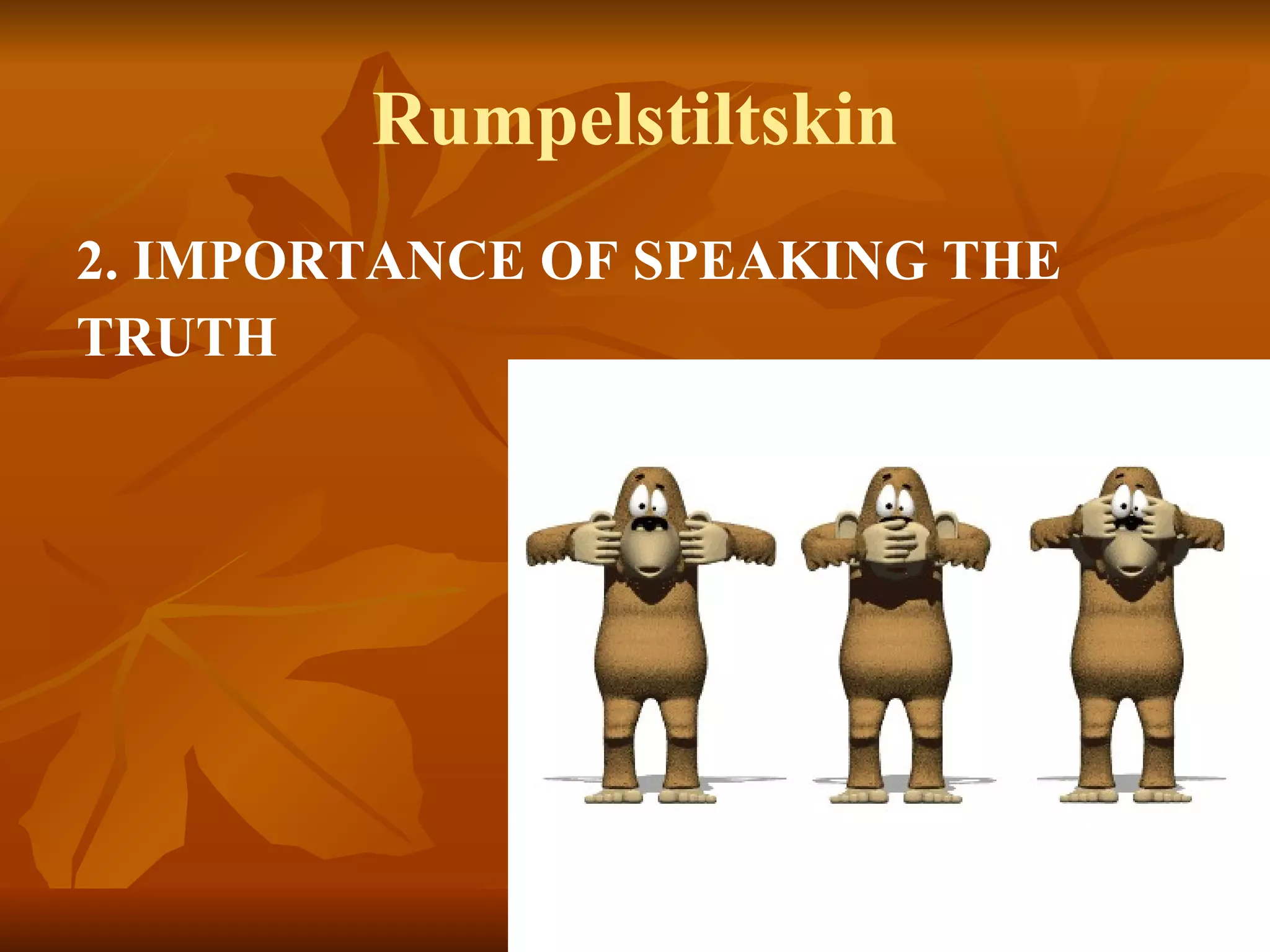 Rumpelstiltskin

2. IMPORTANCE OF SPEAKING THE TRUTH